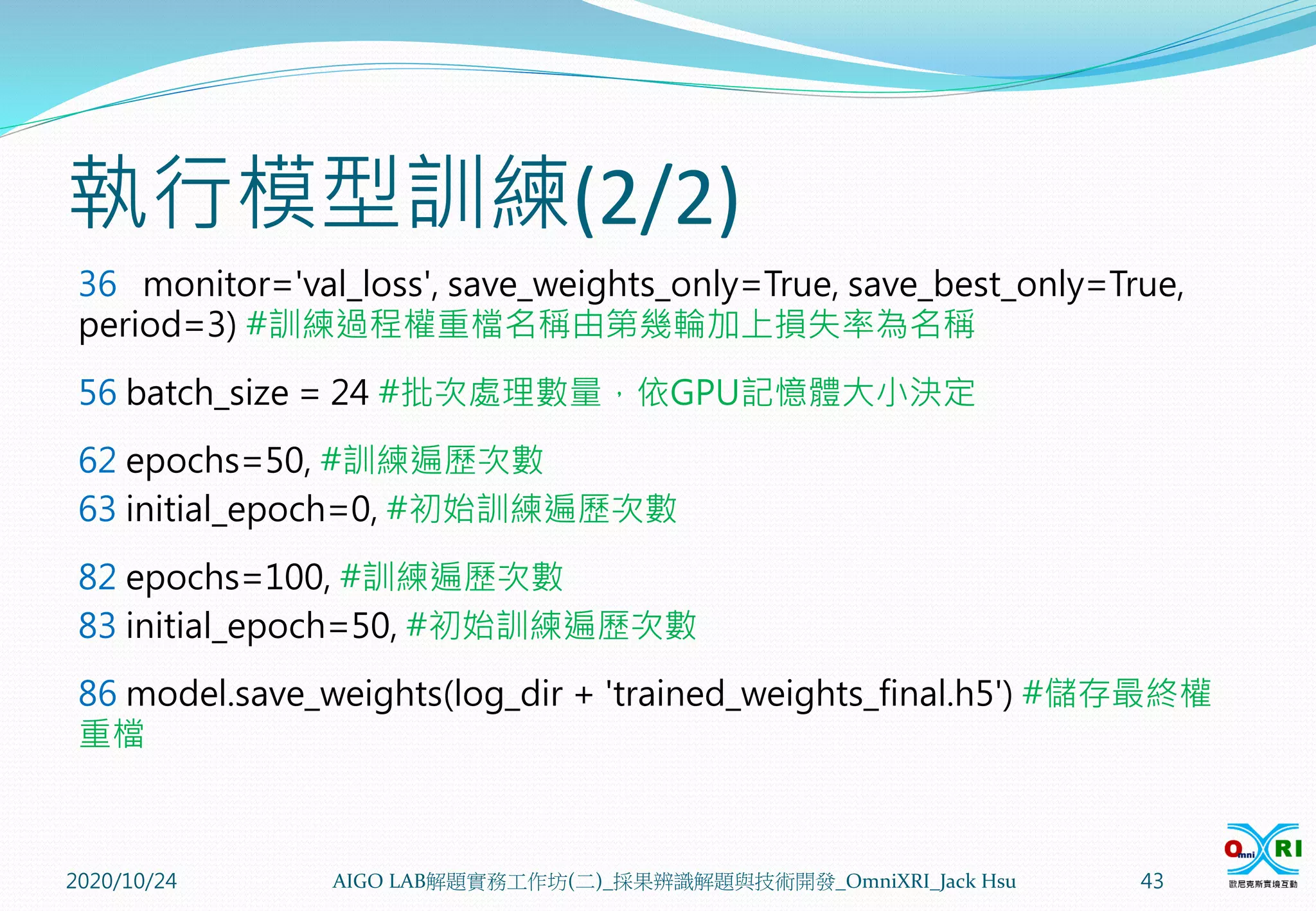 執行模型訓練(2/2)

36 monitor='val_loss', save_weights_only=True, save_best_only=True, period=3) #訓練過程權重檔名稱由第幾輪加上損失率為名稱

56 batch_size = 24 #批次處理數量，依GPU記憶體大小決定

62 epochs=50, #訓練遍歷次數
63 initial_epoch=0, #初始訓練遍歷次數

82 epochs=100, #訓練遍歷次數
83 initial_epoch=50, #初始訓練遍歷次數

86 model.save_weights(log_dir + 'trained_weights_final.h5') #儲存最終權重檔

2020/10/24

AIGO LAB解題實務工作坊(二)_採果辨識解題與技術開發_OmniXRI_Jack Hsu

43

Omni XRI
歐尼克斯實境互動